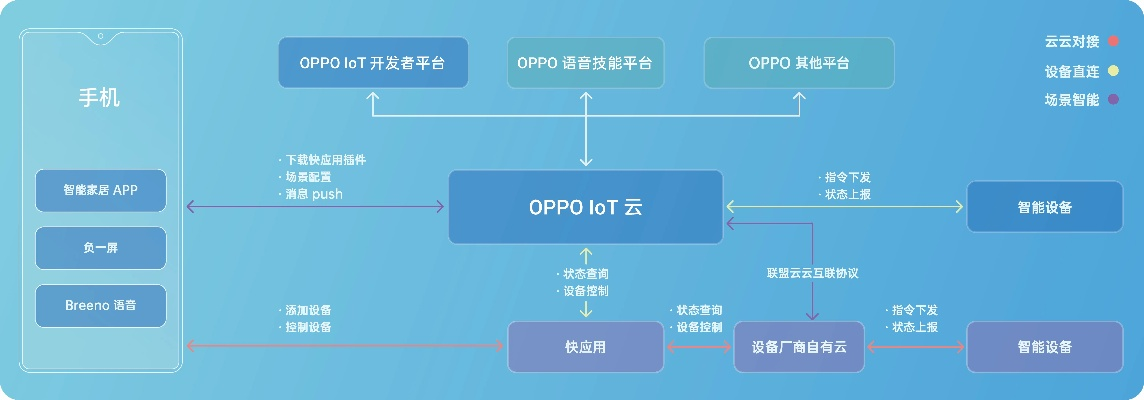 手机

智能家居 APP

负一屏

Breeno 语音

OPPO IoT 开发者平台

OPPO 语音技能平台

OPPO 其他平台

云云对接

设备直连

场景智能

· 下载快应用插件
· 场景配置
· 消息 push

OPPO IoT 云

· 指令下发
· 状态上报

智能设备

· 状态查询
· 设备控制

联盟云云互联协议

· 添加设备
· 控制设备

快应用

· 状态查询
· 设备控制

设备厂商自有云

· 指令下发
· 状态上报

智能设备